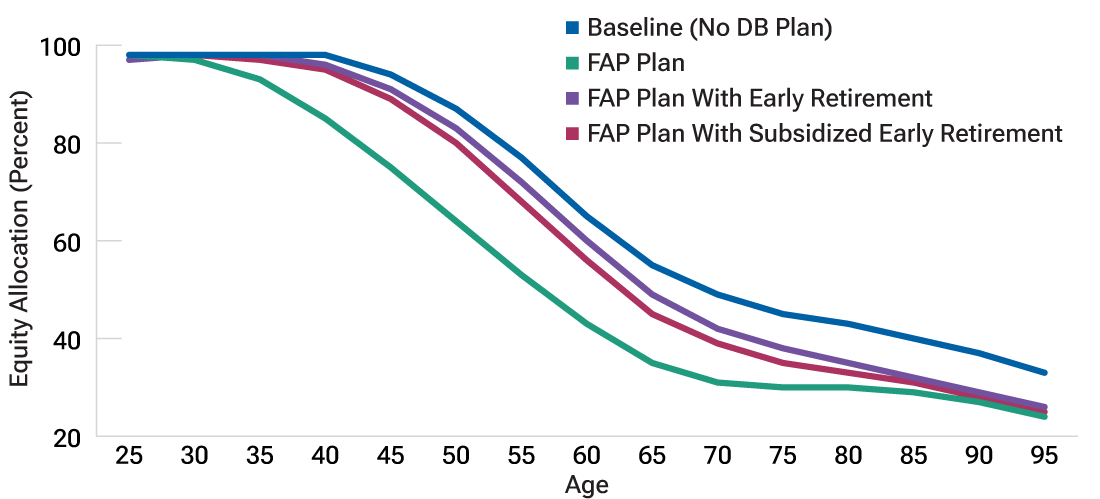 Baseline (No DB Plan)
FAP Plan
FAP Plan With Early Retirement
FAP Plan With Subsidized Early Retirement

Equity Allocation (Percent)

100
80
60
40
20

25 30 35 40 45 50 55 60 65 70 75 80 85 90 95
Age